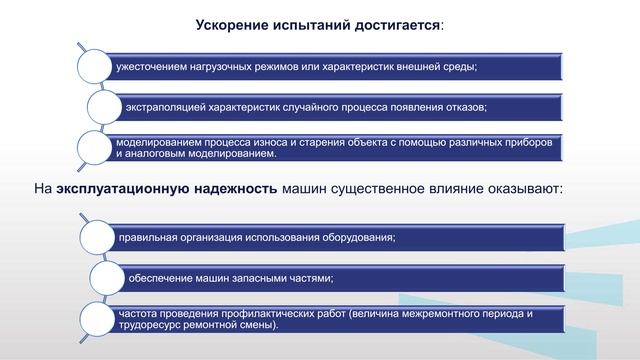 Ускорение испытаний достигается:

ужесточением нагрузочных режимов или характеристик внешней среды;

экстраполяцией характеристик случайного процесса появления отказов;

моделированием процесса износа и старения объекта с помощью различных приборов и аналоговым моделированием.

На эксплуатационную надежность машин существенное влияние оказывают:

правильная организация использования оборудования;

обеспечение машин запасными частями;

частота проведения профилактических работ (величина межремонтного периода и трудоресурс ремонтной смены).